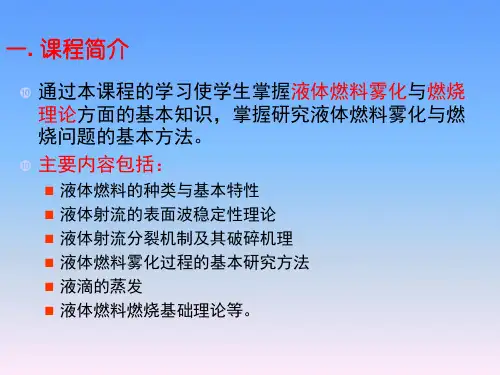 一. 课程简介

通过本课程的学习使学生掌握液体燃料雾化与燃烧理论方面的基本知识，掌握研究液体燃料雾化与燃烧问题的基本方法。

主要内容包括：

液体燃料的种类与基本特性

液体射流的表面波稳定性理论

液体射流分裂机制及其破碎机理

液体燃料雾化过程的基本研究方法

液滴的蒸发

液体燃料燃烧基础理论等。